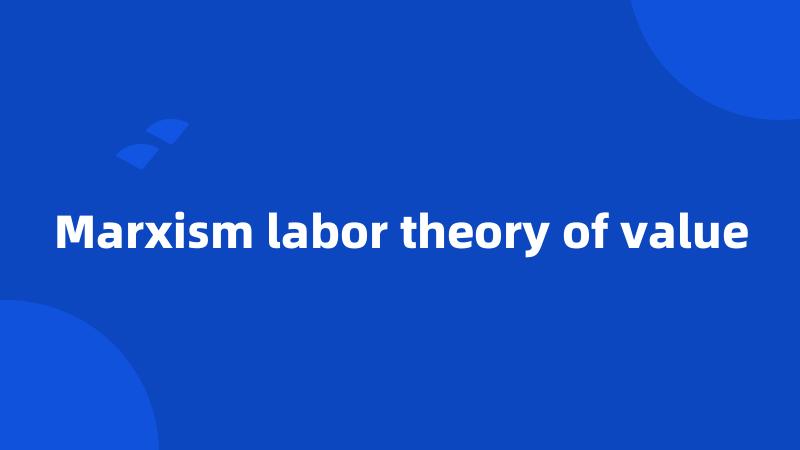 Marxism labor theory of value